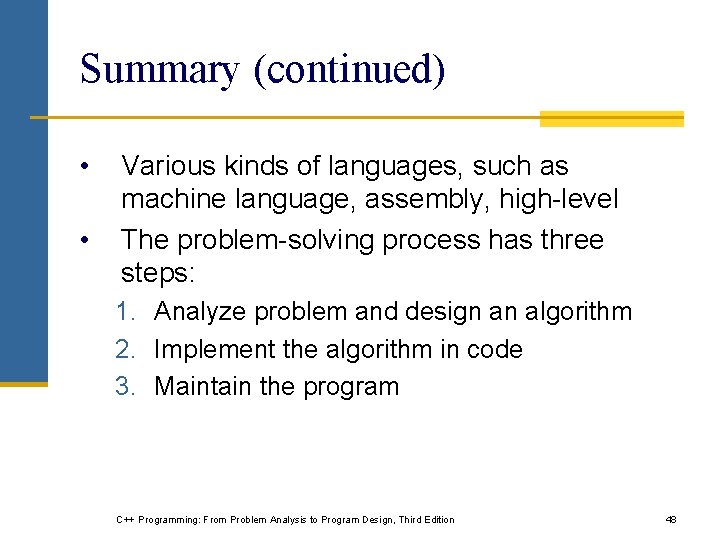 Summary (continued)

• Various kinds of languages, such as machine language, assembly, high-level

• The problem-solving process has three steps:

1. Analyze problem and design an algorithm
2. Implement the algorithm in code
3. Maintain the program

C++ Programming: From Problem Analysis to Program Design, Third Edition

48